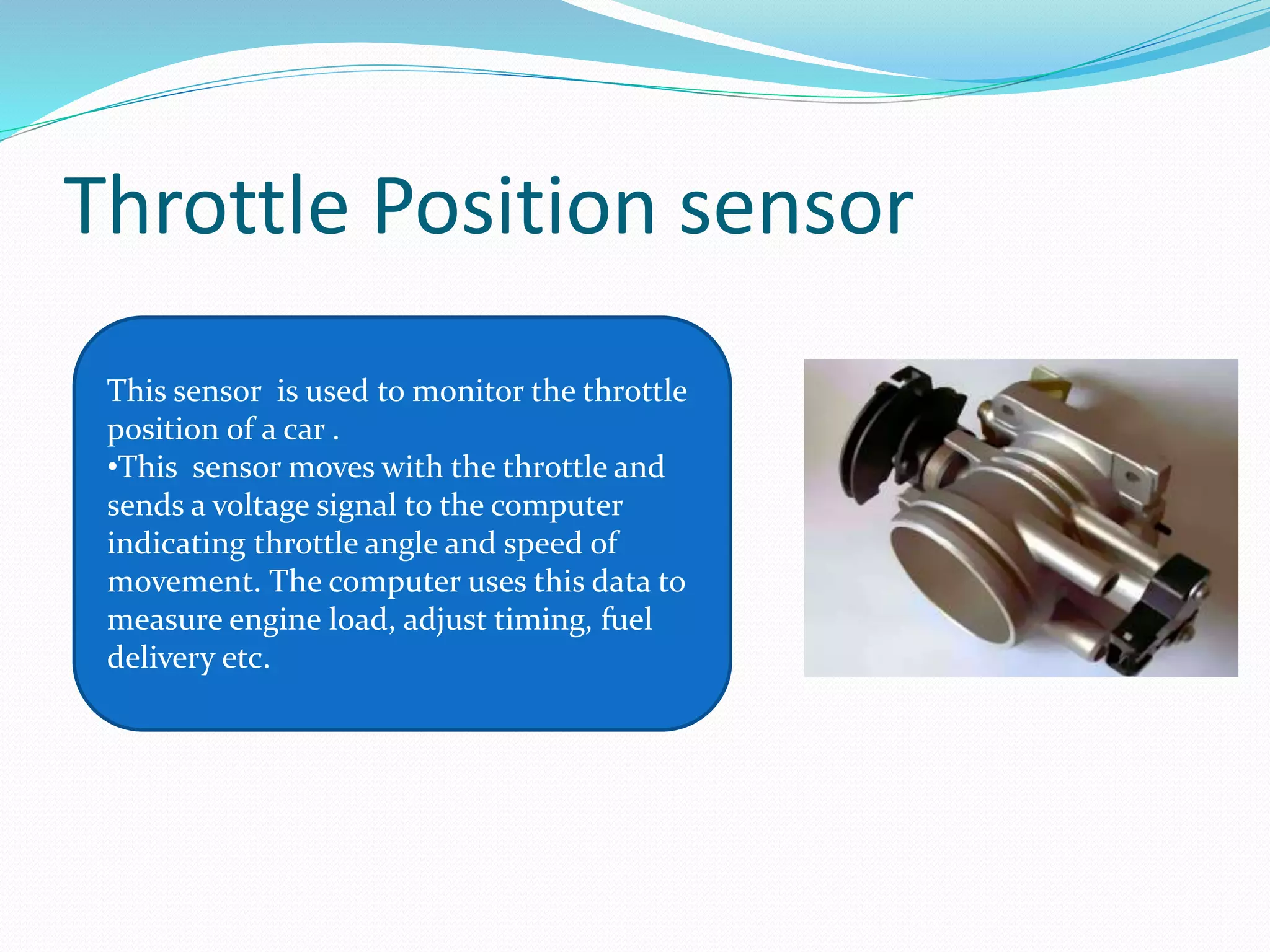 Throttle Position sensor

This sensor is used to monitor the throttle position of a car .
•This sensor moves with the throttle and sends a voltage signal to the computer indicating throttle angle and speed of movement. The computer uses this data to measure engine load, adjust timing, fuel delivery etc.